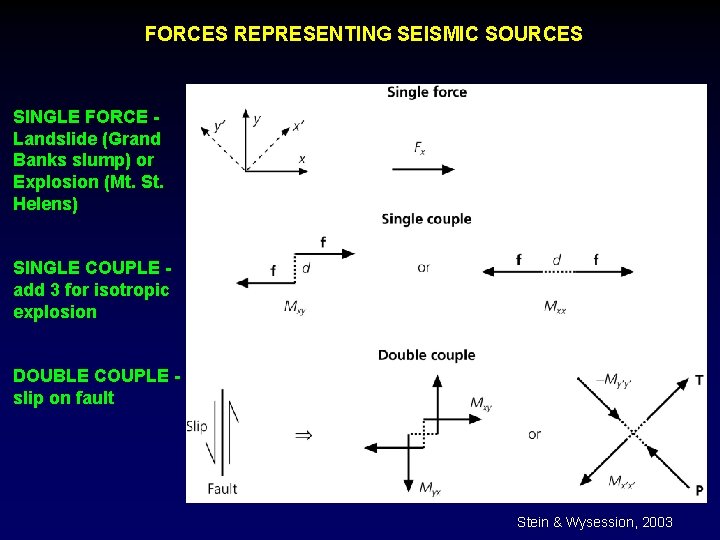 FORCES REPRESENTING SEISMIC SOURCES

SINGLE FORCE - Landslide (Grand Banks slump) or Explosion (Mt. St. Helens)

SINGLE COUPLE - add 3 for isotropic explosion

DOUBLE COUPLE - slip on fault

Single force

$y'$ $y$ $x'$ $x$

$F_x$

Single couple

f

f $d$

$M_{xy}$

or

f $d$ f

$M_{xx}$

Double couple

Slip

Fault

$\Rightarrow$

$M_{xy}$

$M_{yx}$

or

$-M_{y'y'}$

T

$M_{x'x'}$

P

Stein & Wysession, 2003